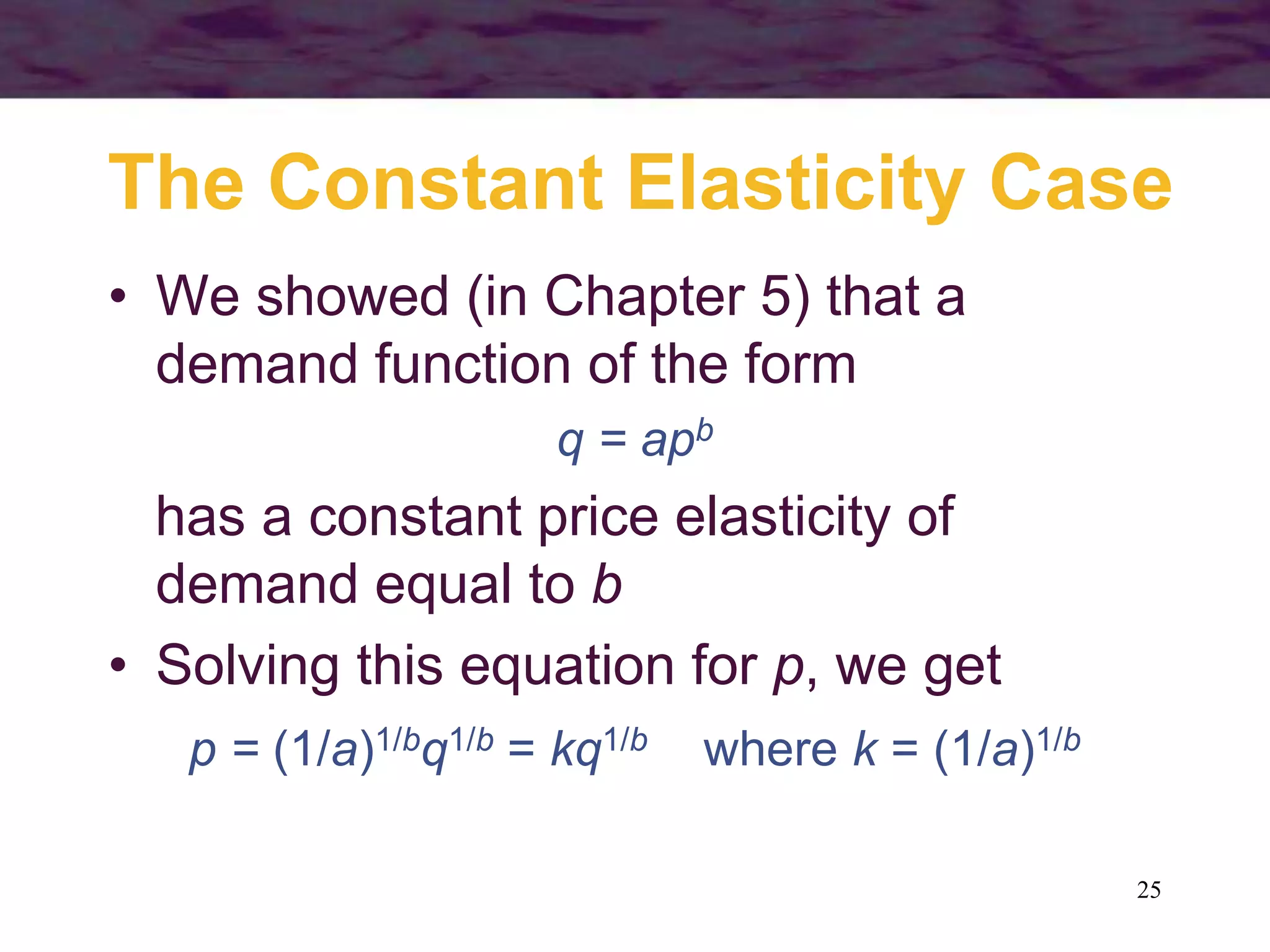 The Constant Elasticity Case

• We showed (in Chapter 5) that a demand function of the form

$q = ap^b$

has a constant price elasticity of demand equal to $b$

• Solving this equation for $p$, we get

$p = (1/a)^{1/b}q^{1/b} = kq^{1/b}$ where $k = (1/a)^{1/b}$

25